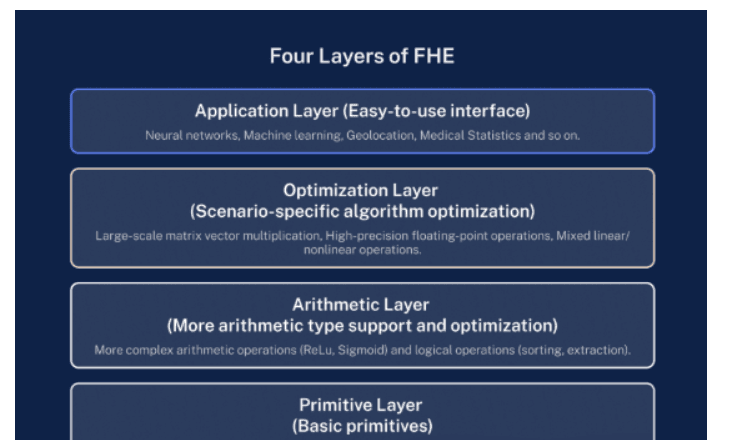 Four Layers of FHE

Application Layer (Easy-to-use interface)
Neural networks, Machine learning, Geolocation, Medical Statistics and so on.

Optimization Layer
(Scenario-specific algorithm optimization)
Large-scale matrix vector multiplication, High-precision floating-point operations, Mixed linear/nonlinear operations.

Arithmetic Layer
(More arithmetic type support and optimization)
More complex arithmetic operations (ReLu, Sigmoid) and logical operations (sorting, extraction).

Primitive Layer
(Basic primitives)